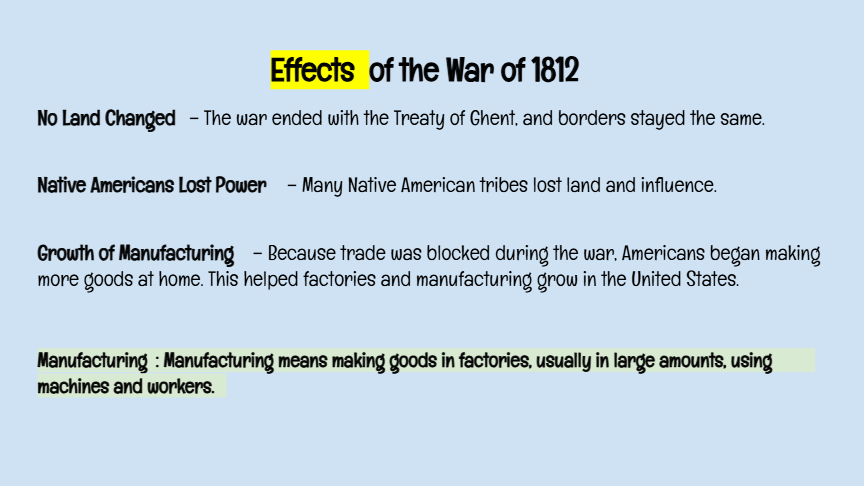 Effects of the War of 1812

No Land Changed – The war ended with the Treaty of Ghent, and borders stayed the same.

Native Americans Lost Power – Many Native American tribes lost land and influence.

Growth of Manufacturing – Because trade was blocked during the war, Americans began making more goods at home. This helped factories and manufacturing grow in the United States.

Manufacturing : Manufacturing means making goods in factories, usually in large amounts, using machines and workers.